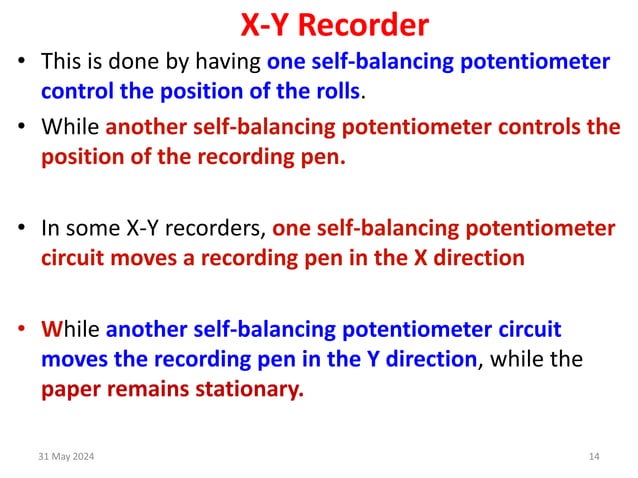 X-Y Recorder

• This is done by having one self-balancing potentiometer control the position of the rolls.

• While another self-balancing potentiometer controls the position of the recording pen.

• In some X-Y recorders, one self-balancing potentiometer circuit moves a recording pen in the X direction

• While another self-balancing potentiometer circuit moves the recording pen in the Y direction, while the paper remains stationary.

31 May 2024

14